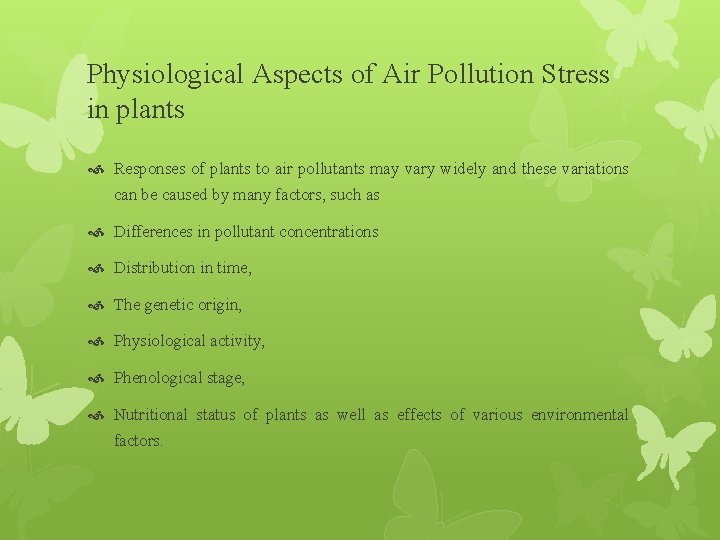 Physiological Aspects of Air Pollution Stress in plants

Responses of plants to air pollutants may vary widely and these variations can be caused by many factors, such as

Differences in pollutant concentrations

Distribution in time,

The genetic origin,

Physiological activity,

Phenological stage,

Nutritional status of plants as well as effects of various environmental factors.